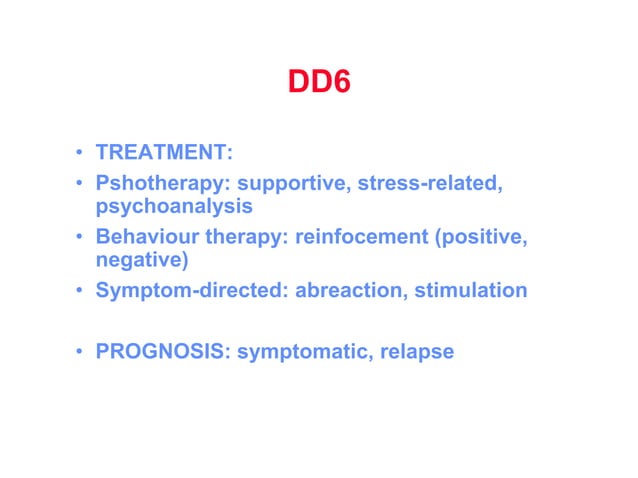 DD6

• TREATMENT:
• Pshotherapy: supportive, stress-related, psychoanalysis
• Behaviour therapy: reinfocement (positive, negative)
• Symptom-directed: abreaction, stimulation

• PROGNOSIS: symptomatic, relapse